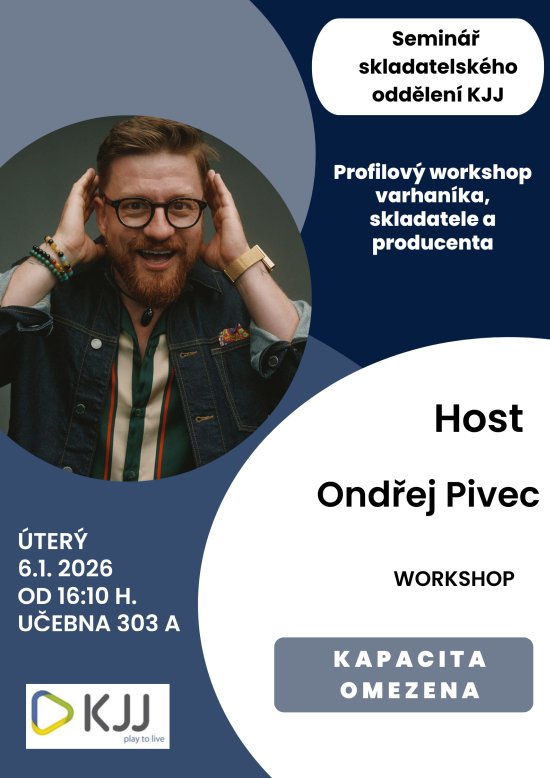 Seminář skladatelského oddělení KJJ

Profilový workshop varhaníka, skladatele a producenta

Host

Ondřej Pivec

WORKSHOP

ÚTERÝ
6.1. 2026
OD 16:10 H.
UČEBNA 303 A

KAPACITA OMEZENA

KJJ
play to live